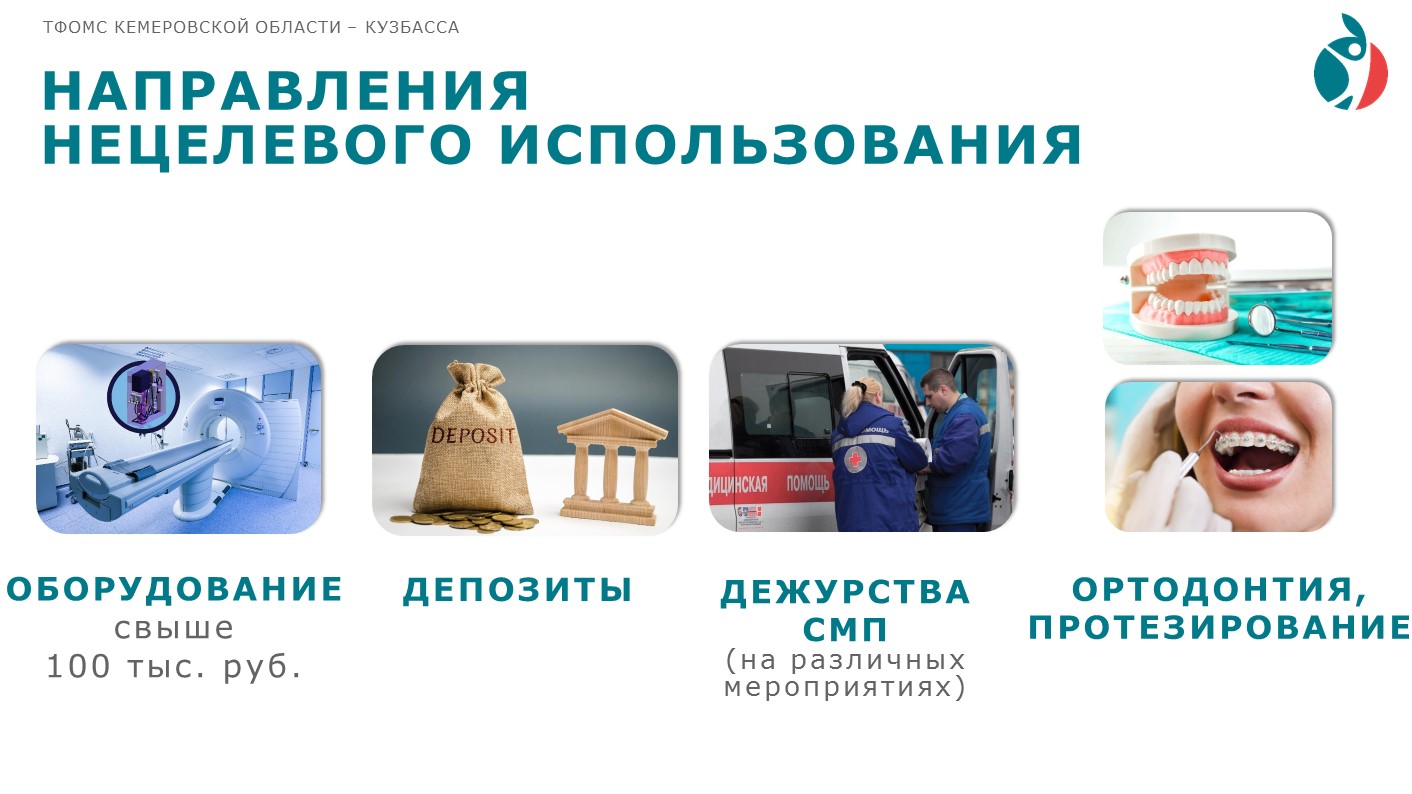 ТФОМС КЕМЕРОВСКОЙ ОБЛАСТИ – КУЗБАССА

НАПРАВЛЕНИЯ НЕЦЕЛЕВОГО ИСПОЛЬЗОВАНИЯ

DEPOSIT

ДИЦИНСКАЯ ПОМОЩЬ

ОБОРУДОВАНИЕ свыше 100 тыс. руб.

ДЕПОЗИТЫ

ДЕЖУРСТВА СМП (на различных мероприятиях)

ОРТОДОНТИЯ, ПРОТЕЗИРОВАНИЕ